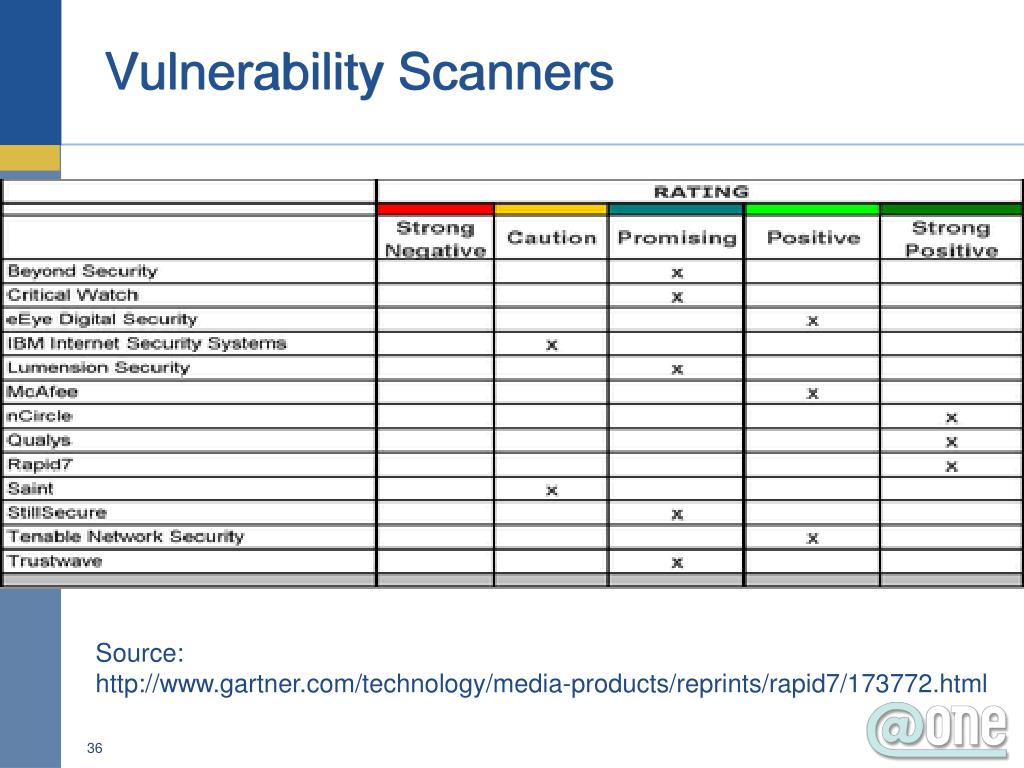 Vulnerability Scanners

| | RATING | | | | |
|---|---|---|---|---|---|
| | Strong Negative | Caution | Promising | Positive | Strong Positive |
| Beyond Security | | | x | | |
| Critical Watch | | | x | | |
| eEye Digital Security | | | | x | |
| IBM Internet Security Systems | | x | | | |
| Lumension Security | | | x | | |
| McAfee | | | | x | |
| nCircle | | | | | x |
| Qualys | | | | | x |
| Rapid7 | | | | | x |
| Saint | | x | | | |
| StillSecure | | | x | | |
| Tenable Network Security | | | | x | |
| Trustwave | | | x | | |

Source:
http://www.gartner.com/technology/media-products/reprints/rapid7/173772.html

36

@one